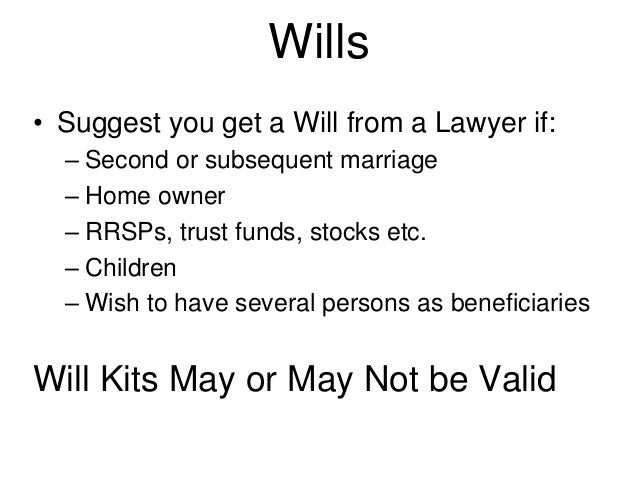 Wills

• Suggest you get a Will from a Lawyer if:
– Second or subsequent marriage
– Home owner
– RRSPs, trust funds, stocks etc.
– Children
– Wish to have several persons as beneficiaries

Will Kits May or May Not be Valid